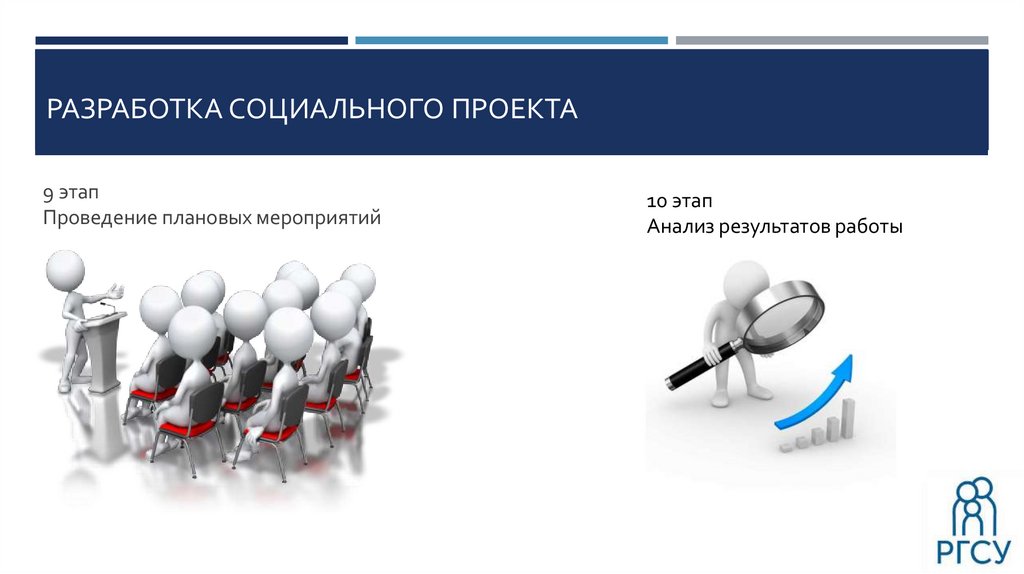 РАЗРАБОТКА СОЦИАЛЬНОГО ПРОЕКТА

9 этап
Проведение плановых мероприятий

10 этап
Анализ результатов работы

РГСУ